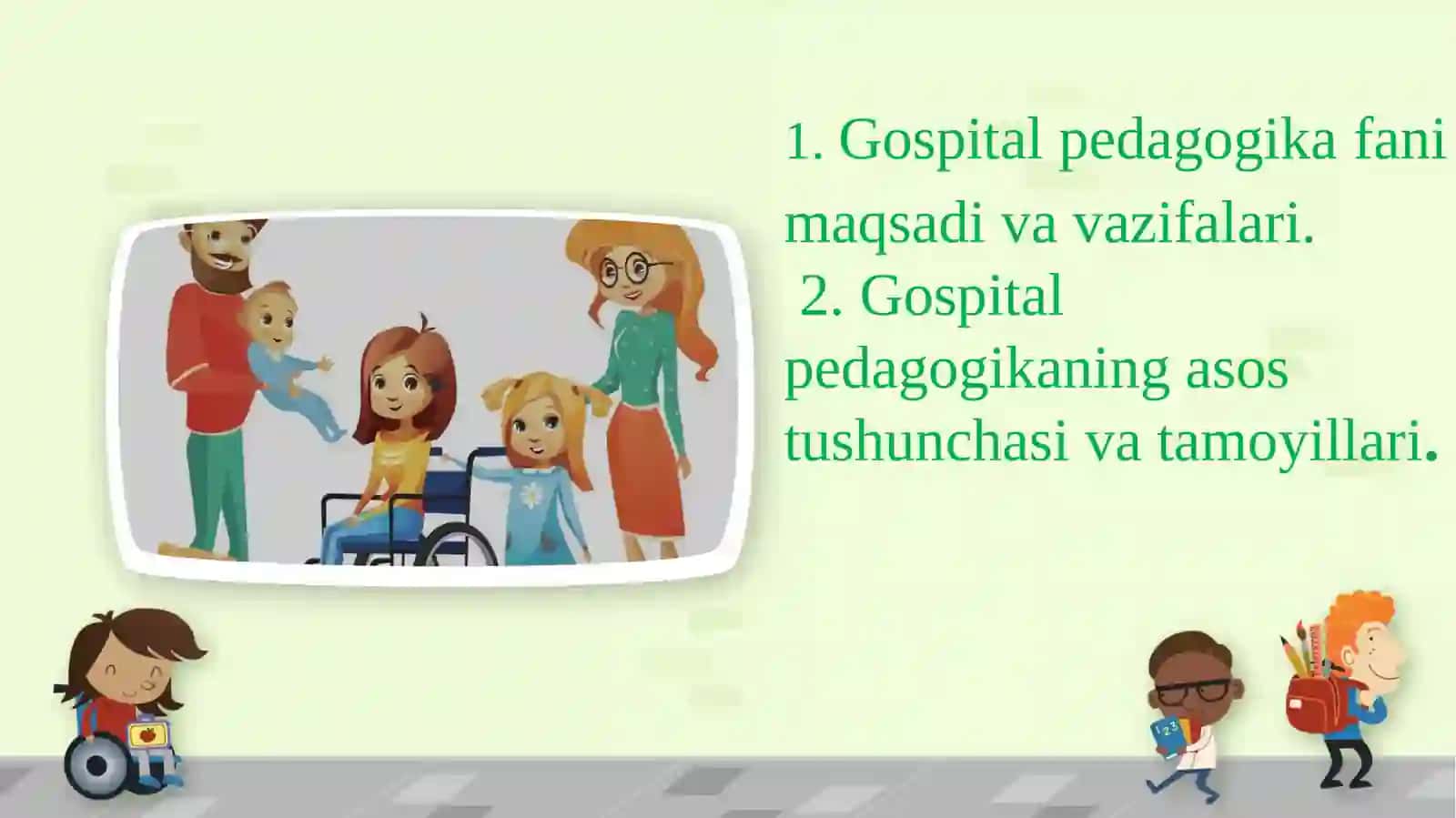 1. Gospital pedagogika fani maqsadi va vazifalari.

2. Gospital pedagogikaning asos tushunchasi va tamoyillari.

123